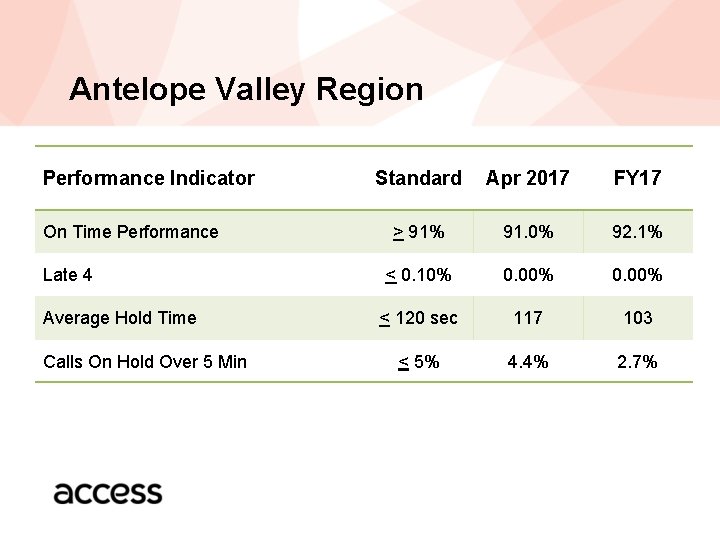 Antelope Valley Region

| Performance Indicator | Standard | Apr 2017 | FY17 |
|---|---|---|---|
| On Time Performance | $\geq$ 91% | 91.0% | 92.1% |
| Late 4 | $\leq$ 0.10% | 0.00% | 0.00% |
| Average Hold Time | $\leq$ 120 sec | 117 | 103 |
| Calls On Hold Over 5 Min | $\leq$ 5% | 4.4% | 2.7% |

access